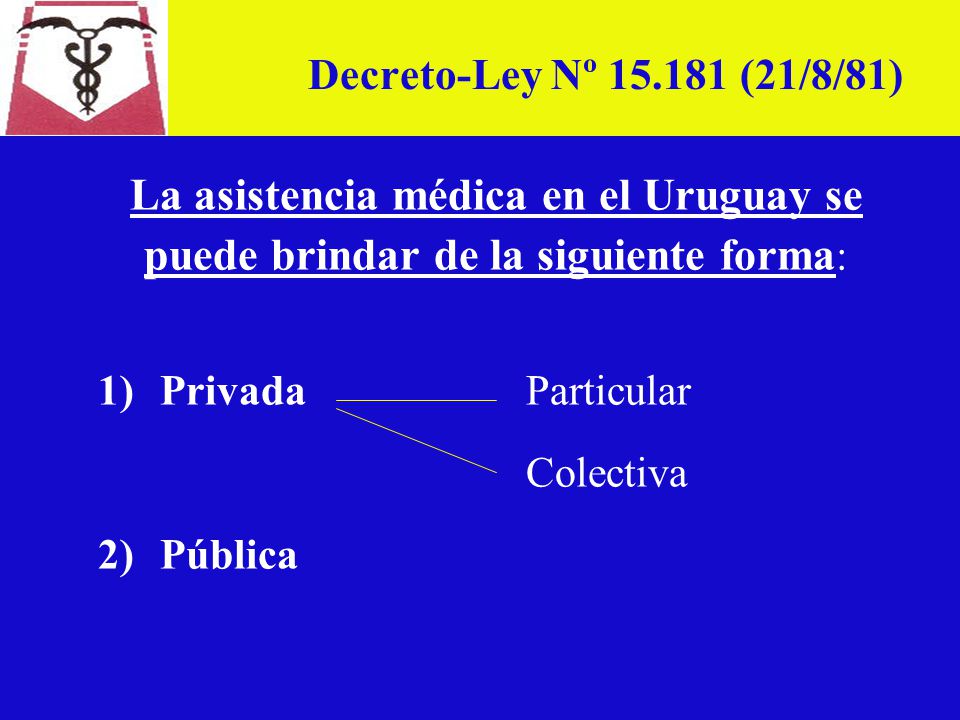 Decreto-Ley Nº 15.181 (21/8/81)

La asistencia médica en el Uruguay se puede brindar de la siguiente forma:

1) Privada

Particular

Colectiva

2) Pública